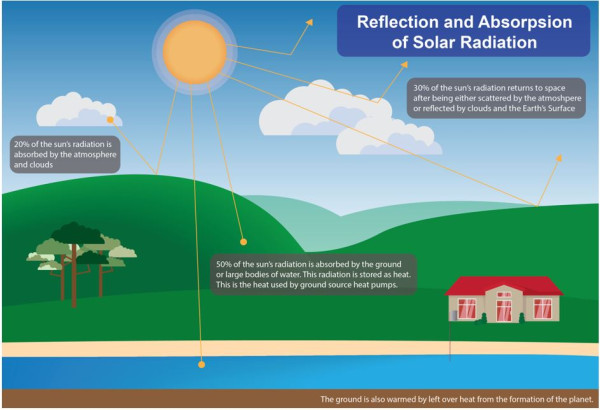 Reflection and Absorpsion of Solar Radiation

30% of the sun's radiation returns to space after being either scattered by the atmoshpere or reflected by clouds and the Earth's Surface

20% of the sun's radiation is absorbed by the atmosphere and clouds

50% of the sun's radiation is absorbed by the ground or large bodies of water. This radiation is stored as heat. This is the heat used by ground source heat pumps.

The ground is also warmed by left over heat from the formation of the planet.